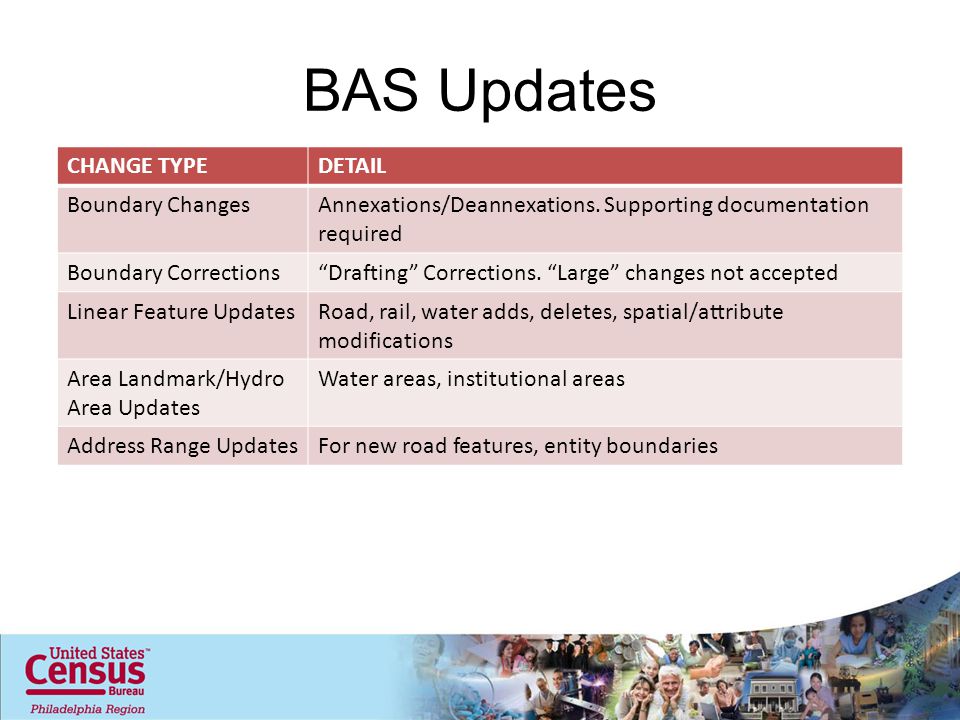 BAS Updates

| CHANGE TYPE | DETAIL |
|---|---|
| Boundary Changes | Annexations/Deannexations. Supporting documentation required |
| Boundary Corrections | “Drafting” Corrections. “Large” changes not accepted |
| Linear Feature Updates | Road, rail, water adds, deletes, spatial/attribute modifications |
| Area Landmark/Hydro Area Updates | Water areas, institutional areas |
| Address Range Updates | For new road features, entity boundaries |

United States™
Census
Bureau
Philadelphia Region